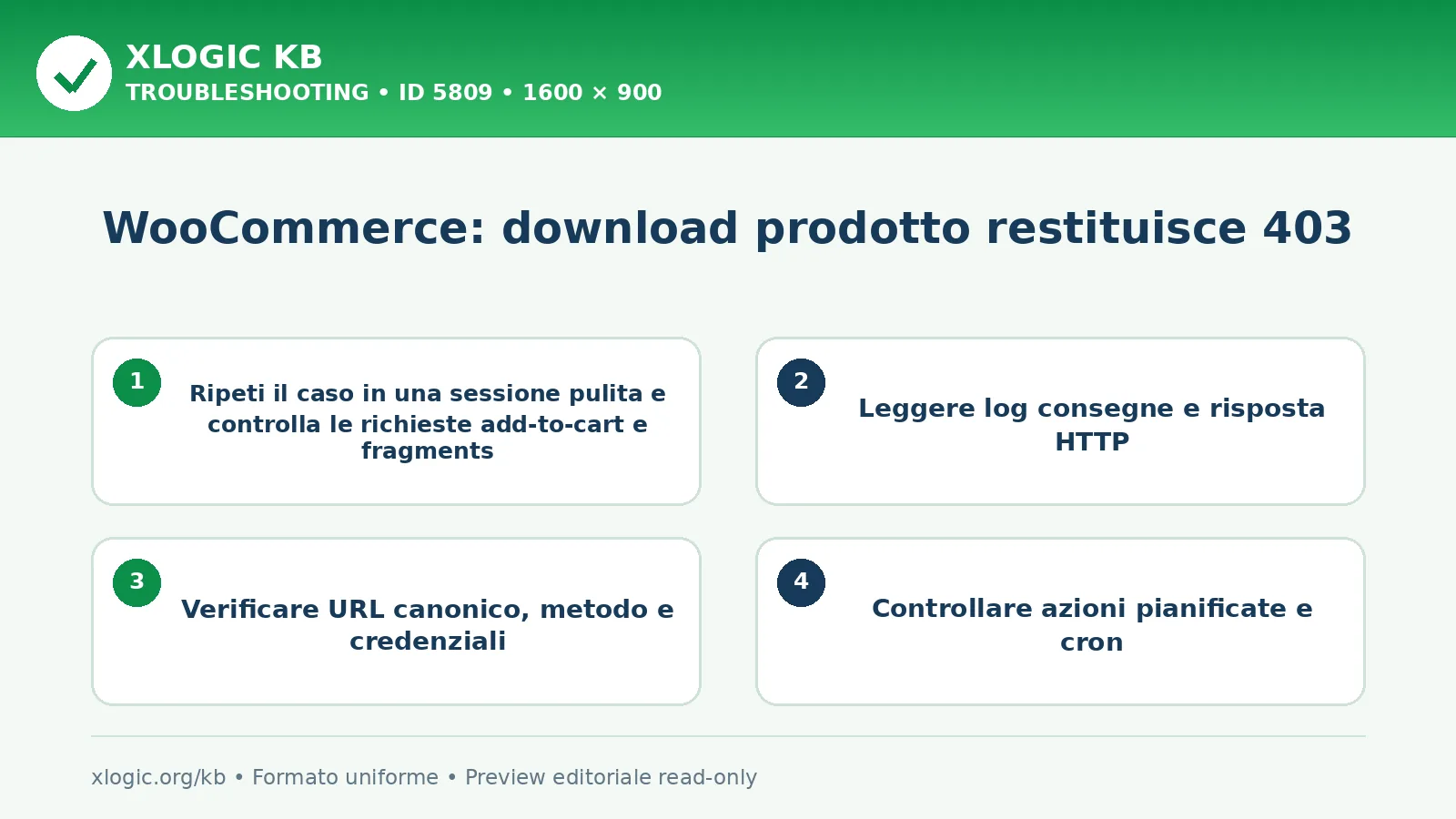 XLOGIC KB
TROUBLESHOOTING • ID 5809 • 1600 × 900

WooCommerce: download prodotto restituisce 403

1
Ripeti il caso in una sessione pulita e controlla le richieste add-to-cart e fragments

2
Leggere log consegne e risposta HTTP

3
Verificare URL canonico, metodo e credenziali

4
Controllare azioni pianificate e cron

xlogic.org/kb • Formato uniforme • Preview editoriale read-only